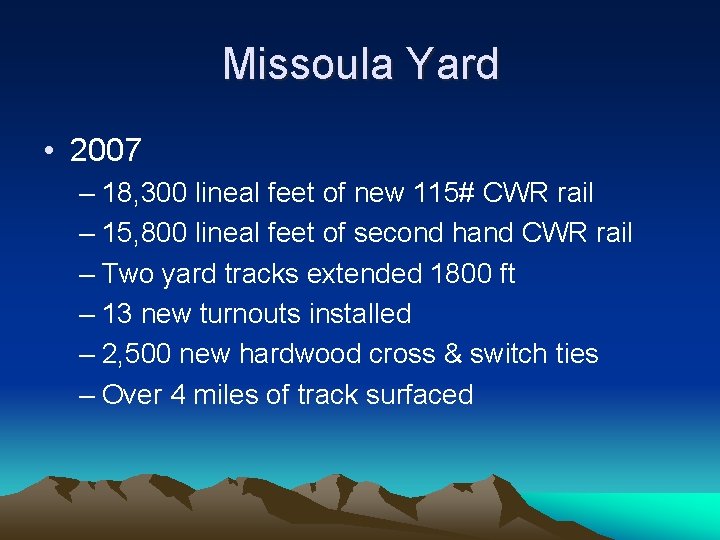 Missoula Yard

• 2007
– 18,300 lineal feet of new 115# CWR rail
– 15,800 lineal feet of second hand CWR rail
– Two yard tracks extended 1800 ft
– 13 new turnouts installed
– 2,500 new hardwood cross & switch ties
– Over 4 miles of track surfaced